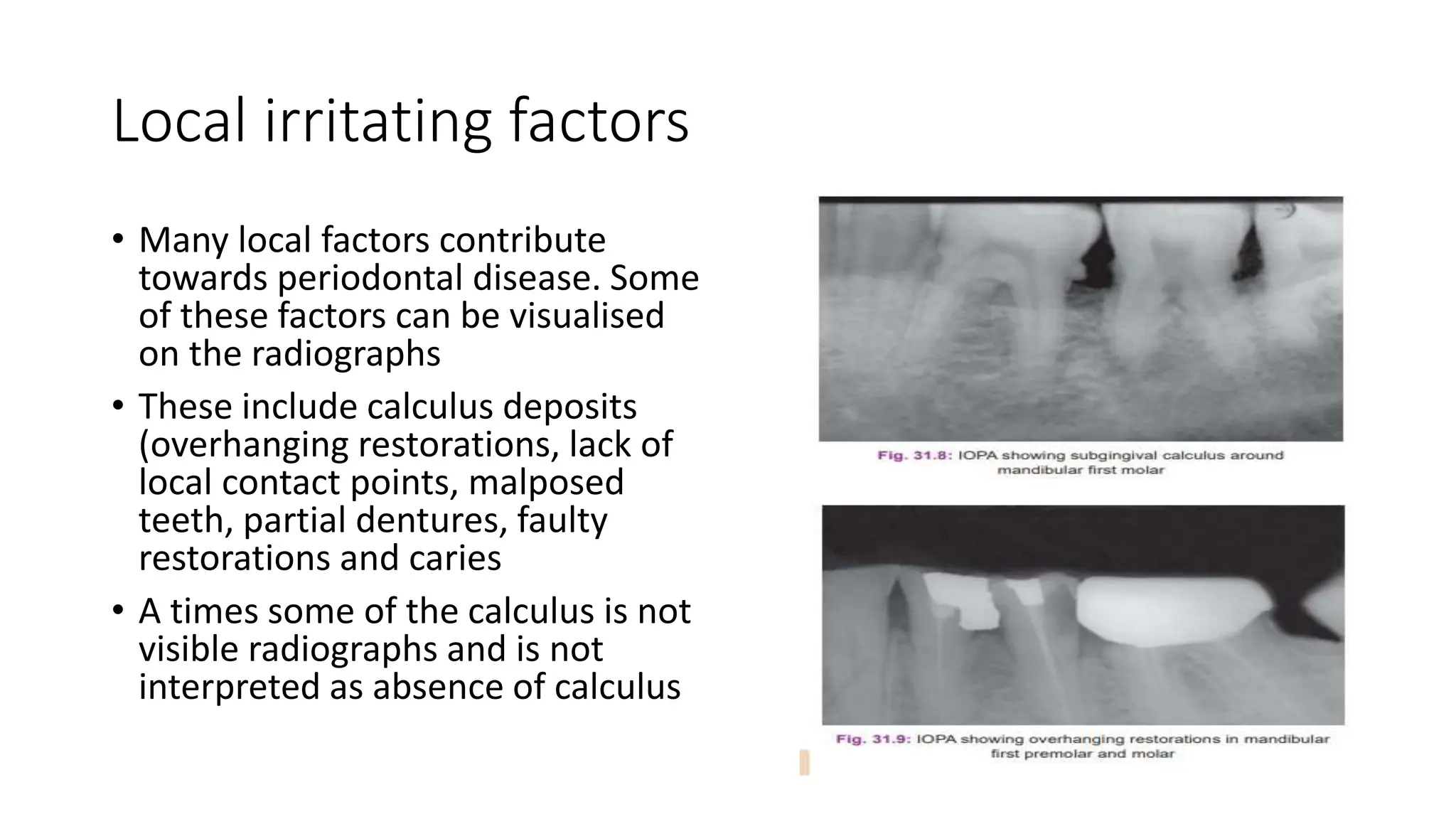 Local irritating factors

• Many local factors contribute towards periodontal disease. Some of these factors can be visualised on the radiographs

• These include calculus deposits (overhanging restorations, lack of local contact points, malposed teeth, partial dentures, faulty restorations and caries

• A times some of the calculus is not visible radiographs and is not interpreted as absence of calculus

Fig. 31.8: IOPA showing subgingival calculus around mandibular first molar

Fig. 31.9: IOPA showing overhanging restorations in mandibular first premolar and molar